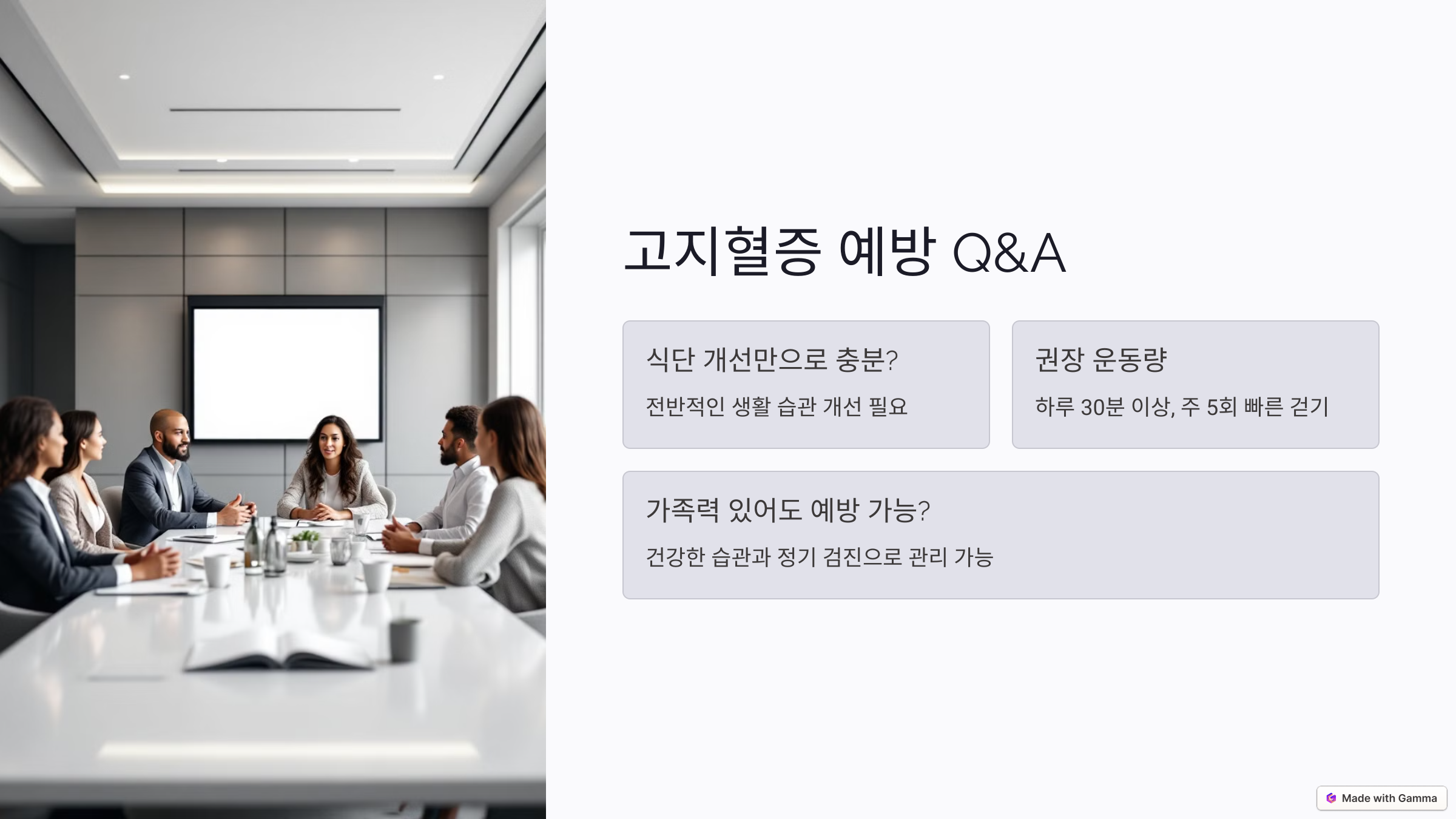 고지혈증 예방 Q&A

식단 개선만으로 충분?

전반적인 생활 습관 개선 필요

권장 운동량

하루 30분 이상, 주 5회 빠른 걷기

가족력 있어도 예방 가능?

건강한 습관과 정기 검진으로 관리 가능

Made with Gamma